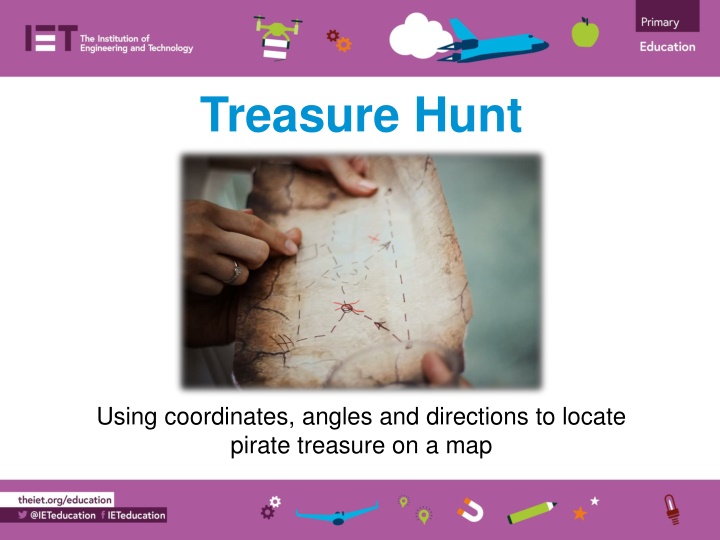 IET The Institution of Engineering and Technology

Primary
Education

Treasure Hunt

Using coordinates, angles and directions to locate pirate treasure on a map

theiet.org/education
@IETeducation IETeducation